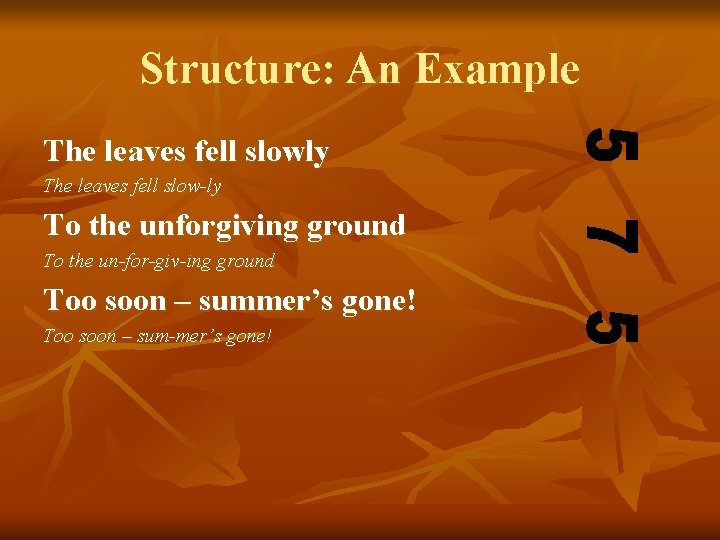 Structure: An Example

The leaves fell slowly

The leaves fell slow-ly

To the unforgiving ground

To the un-for-giv-ing ground

Too soon – summer's gone!

Too soon – sum-mer's gone!

5

7

5